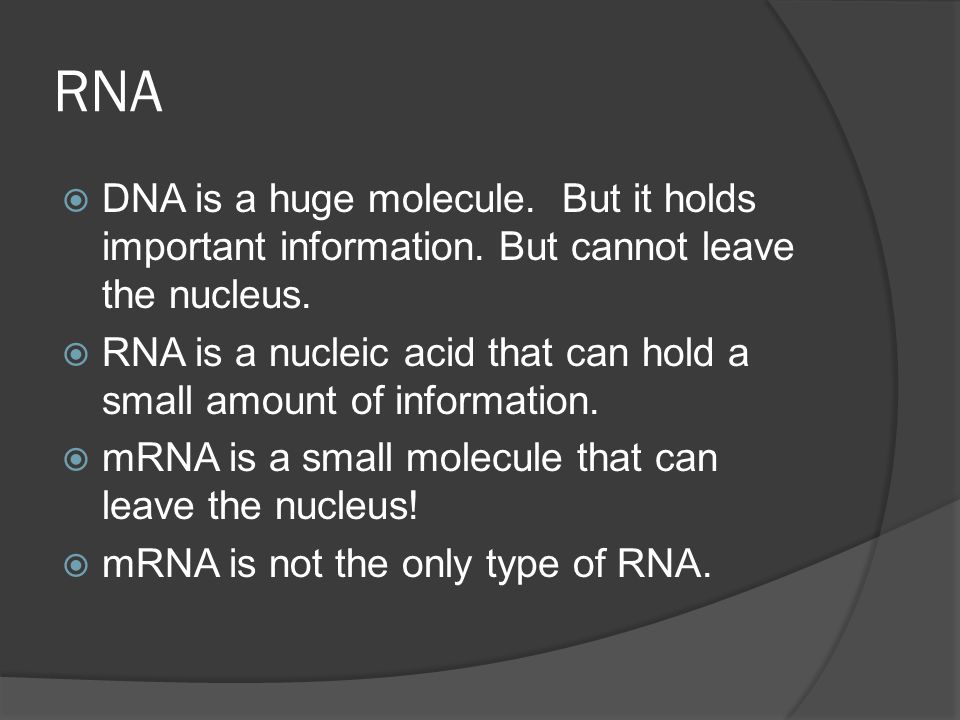 RNA

DNA is a huge molecule.  But it holds important information. But cannot leave the nucleus.

RNA is a nucleic acid that can hold a small amount of information.

mRNA is a small molecule that can leave the nucleus!

mRNA is not the only type of RNA.